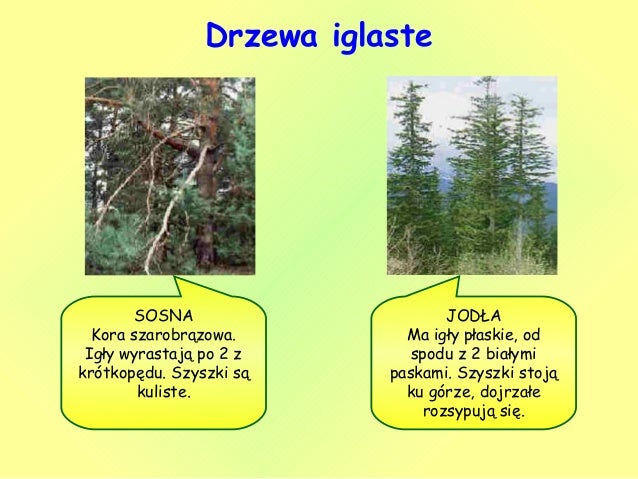 Drzewa iglaste

SOSNA
Kora szarobrązowa. Igły wyrastają po 2 z krótkopędu. Szyszki są kuliste.

JODŁA
Ma igły płaskie, od spodu z 2 białymi paskami. Szyszki stoją ku górze, dojrzałe rozsypują się.